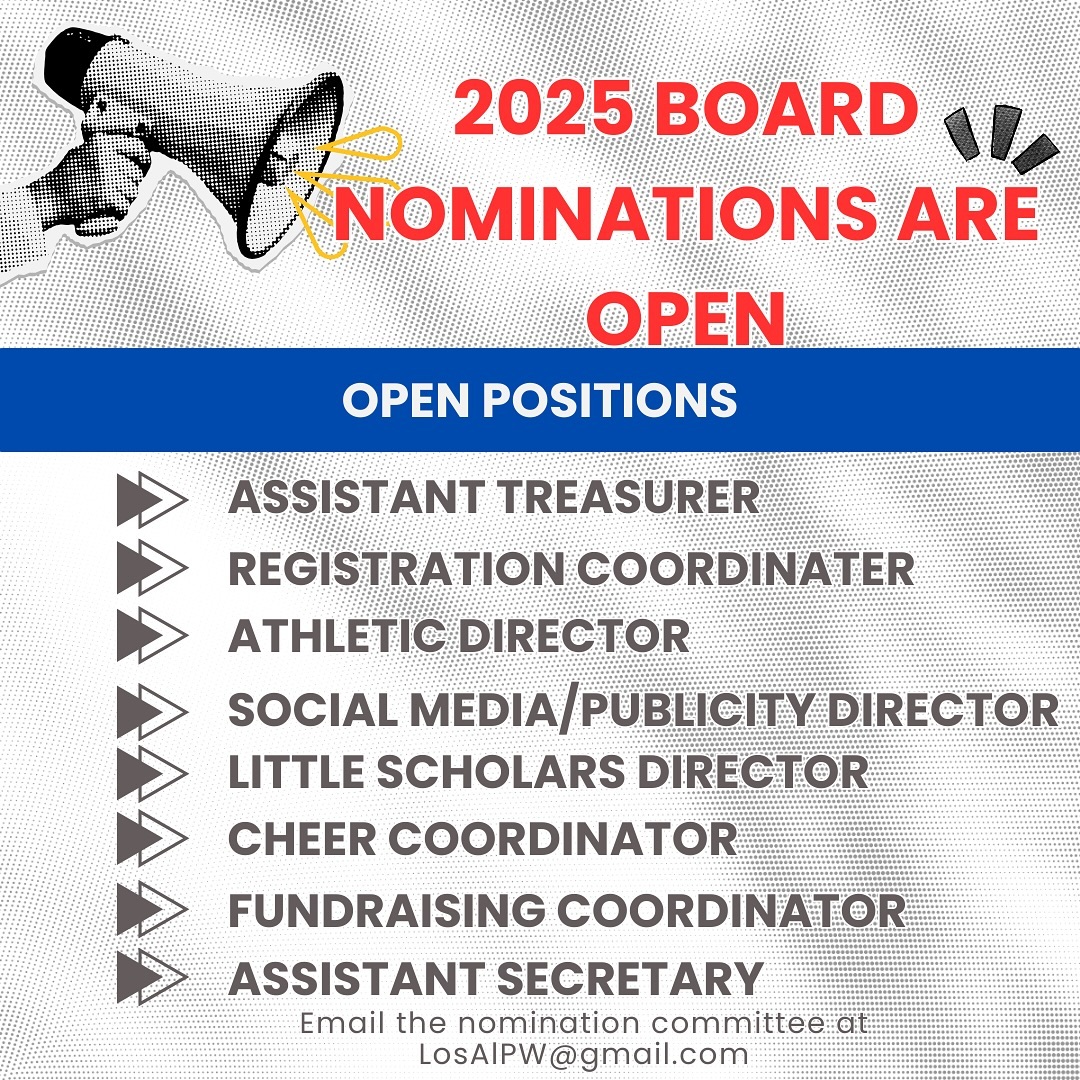 2025 BOARD NOMINATIONS ARE OPEN

OPEN POSITIONS

ASSISTANT TREASURER
REGISTRATION COORDINATER
ATHLETIC DIRECTOR
SOCIAL MEDIA/PUBLICITY DIRECTOR
LITTLE SCHOLARS DIRECTOR
CHEER COORDINATOR
FUNDRAISING COORDINATOR
ASSISTANT SECRETARY

Email the nomination committee at LosAlPW@gmail.com